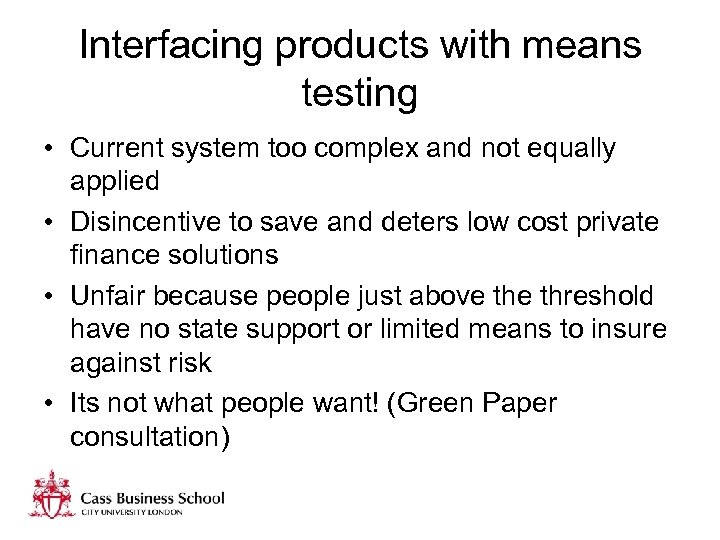 Interfacing products with means testing

• Current system too complex and not equally applied
• Disincentive to save and deters low cost private finance solutions
• Unfair because people just above the threshold have no state support or limited means to insure against risk
• Its not what people want! (Green Paper consultation)

Cass Business School
CITY UNIVERSITY LONDON